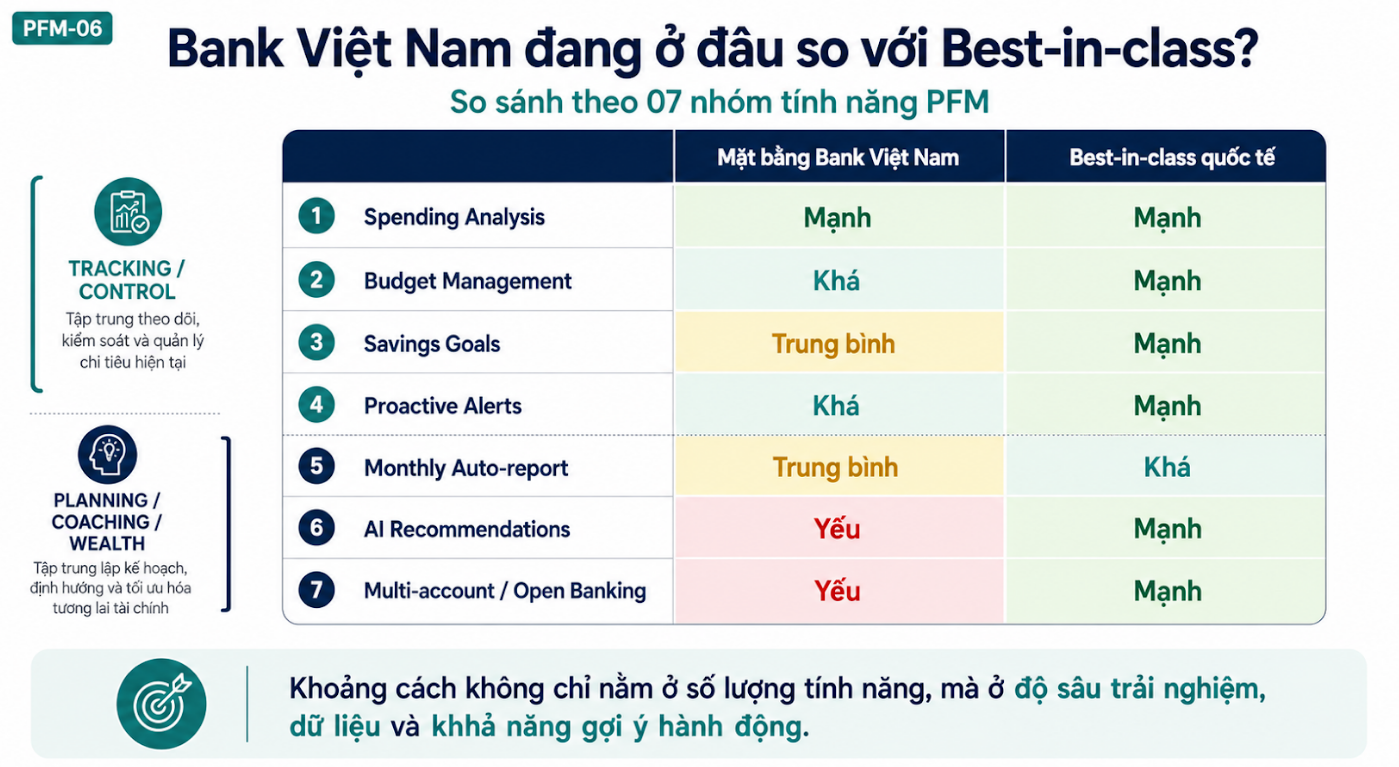 PFM-06

Bank Việt Nam đang ở đâu so với Best-in-class?

So sánh theo 07 nhóm tính năng PFM

TRACKING / CONTROL
Tập trung theo dõi, kiểm soát và quản lý chi tiêu hiện tại

PLANNING / COACHING / WEALTH
Tập trung lập kế hoạch, định hướng và tối ưu hóa tương lai tài chính

|  | Mặt bằng Bank Việt Nam | Best-in-class quốc tế |
|---|---|---|
| 1 Spending Analysis | Mạnh | Mạnh |
| 2 Budget Management | Khá | Mạnh |
| 3 Savings Goals | Trung bình | Mạnh |
| 4 Proactive Alerts | Khá | Mạnh |
| 5 Monthly Auto-report | Trung bình | Khá |
| 6 AI Recommendations | Yếu | Mạnh |
| 7 Multi-account / Open Banking | Yếu | Mạnh |

Khoảng cách không chỉ nằm ở số lượng tính năng, mà ở độ sâu trải nghiệm, dữ liệu và khhả năng gợi ý hành động.